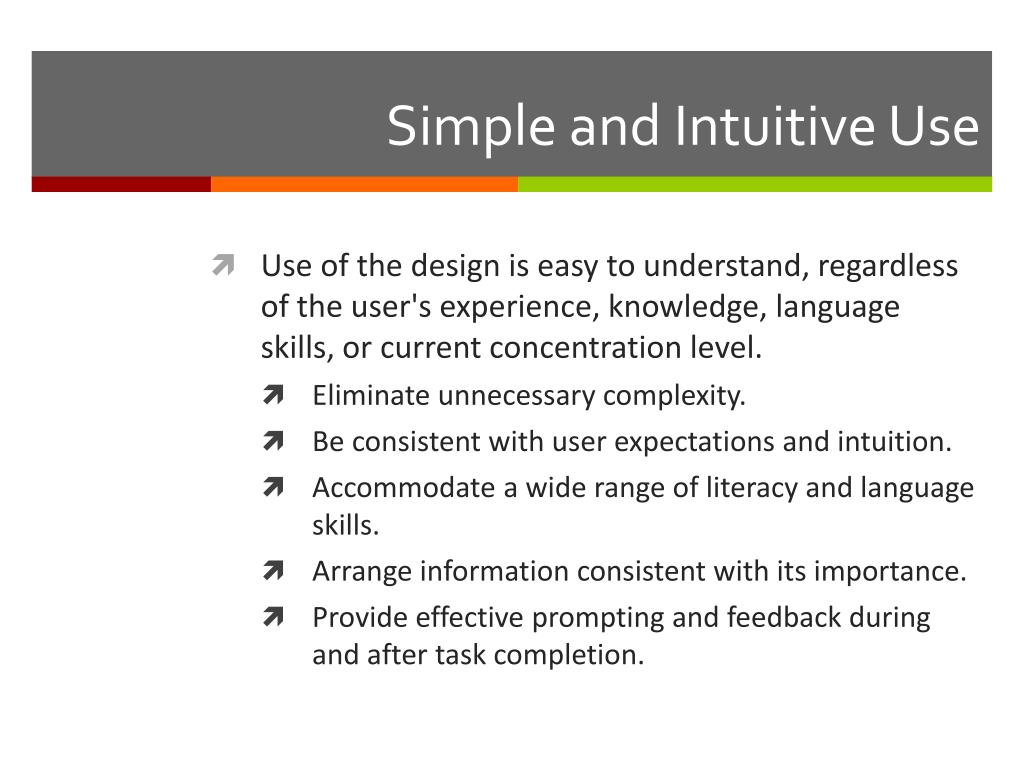 Simple and Intuitive Use

Use of the design is easy to understand, regardless of the user's experience, knowledge, language skills, or current concentration level.

Eliminate unnecessary complexity.

Be consistent with user expectations and intuition.

Accommodate a wide range of literacy and language skills.

Arrange information consistent with its importance.

Provide effective prompting and feedback during and after task completion.